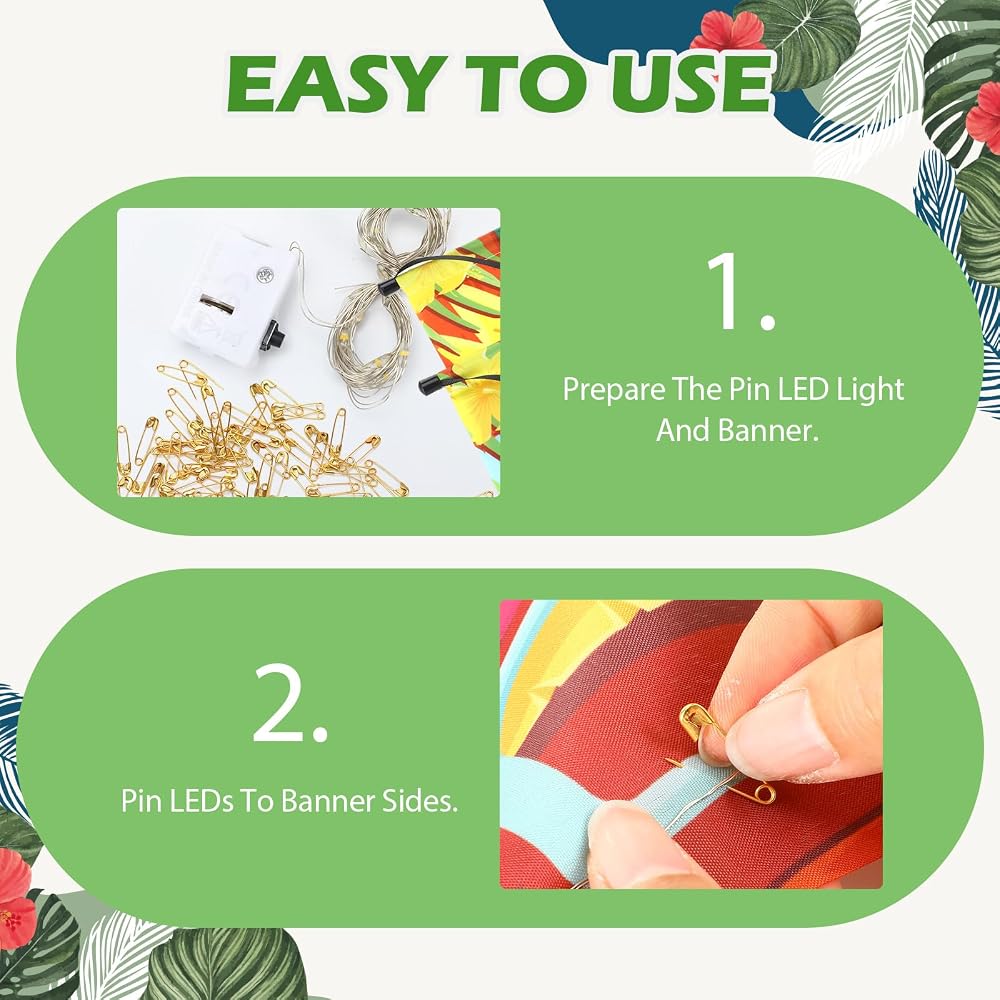 EASY TO USE

1.

Prepare The Pin LED Light And Banner.

2.

Pin LEDs To Banner Sides.